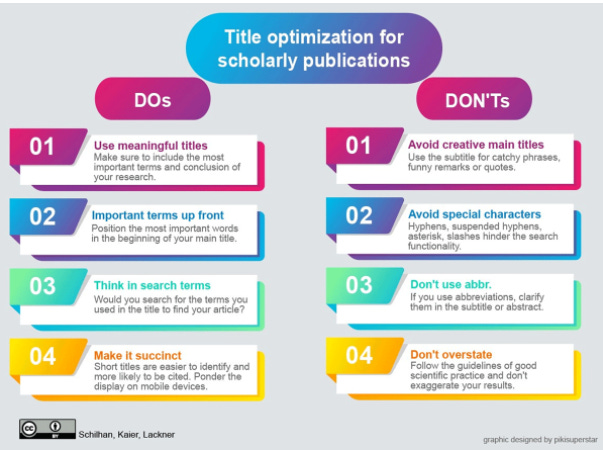 Title optimization for scholarly publications

DOs

01 Use meaningful titles
Make sure to include the most important terms and conclusion of your research.

02 Important terms up front
Position the most important words in the beginning of your main title.

03 Think in search terms
Would you search for the terms you used in the title to find your article?

04 Make it succinct
Short titles are easier to identify and more likely to be cited. Ponder the display on mobile devices.

DON'Ts

01 Avoid creative main titles
Use the subtitle for catchy phrases, funny remarks or quotes.

02 Avoid special characters
Hyphens, suspended hyphens, asterisk, slashes hinder the search functionality.

03 Don't use abbr.
If you use abbreviations, clarify them in the subtitle or abstract.

04 Don't overstate
Follow the guidelines of good scientific practice and don't exaggerate your results.

cc BY Schilhan, Kaier, Lackner

graphic designed by pikisuperstar